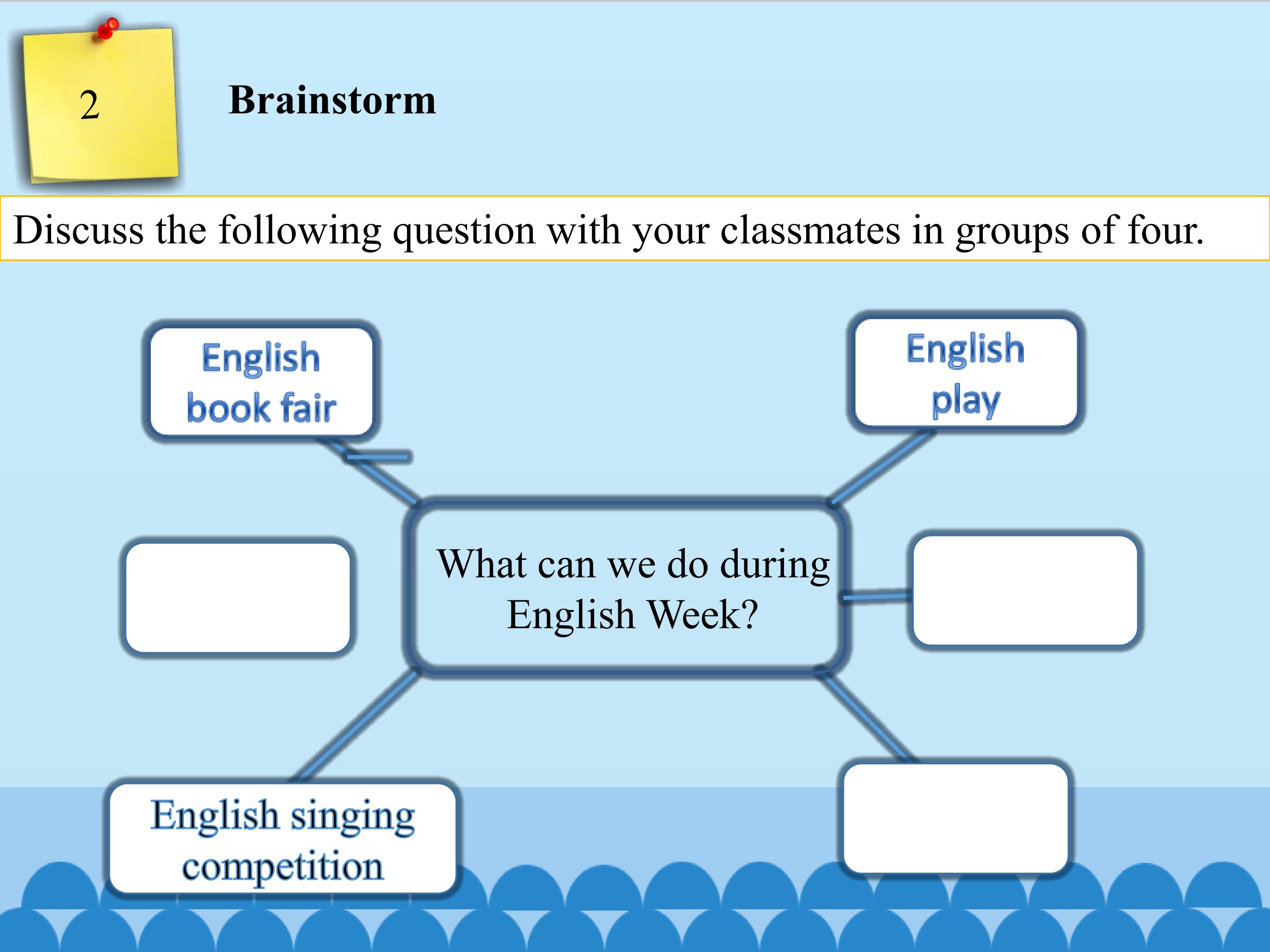 2

Brainstorm

Discuss the following question with your classmates in groups of four.

English book fair

English play

What can we do during English Week?

English singing competition